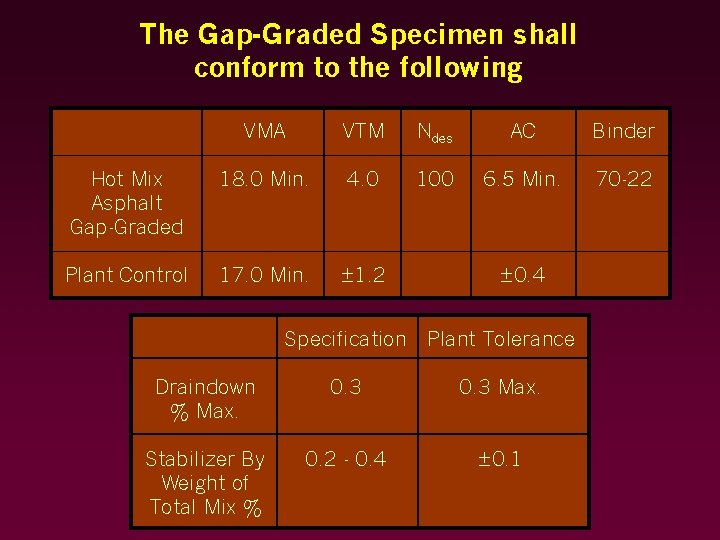 The Gap-Graded Specimen shall conform to the following

| | VMA | VTM | $N_{des}$ | AC | Binder |
|---|---|---|---|---|---|
| Hot Mix Asphalt Gap-Graded | 18.0 Min. | 4.0 | 100 | 6.5 Min. | 70-22 |
| Plant Control | 17.0 Min. | ±1.2 | | ±0.4 | |

| | Specification | Plant Tolerance |
|---|---|---|
| Draindown % Max. | 0.3 | 0.3 Max. |
| Stabilizer By Weight of Total Mix % | 0.2 - 0.4 | ±0.1 |